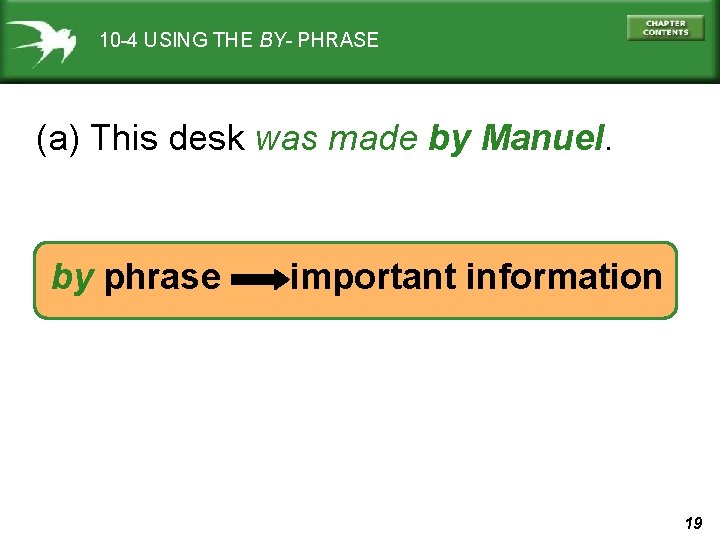 10-4 USING THE BY- PHRASE

CHAPTER CONTENTS

(a) This desk was made by Manuel.

by phrase → important information

19